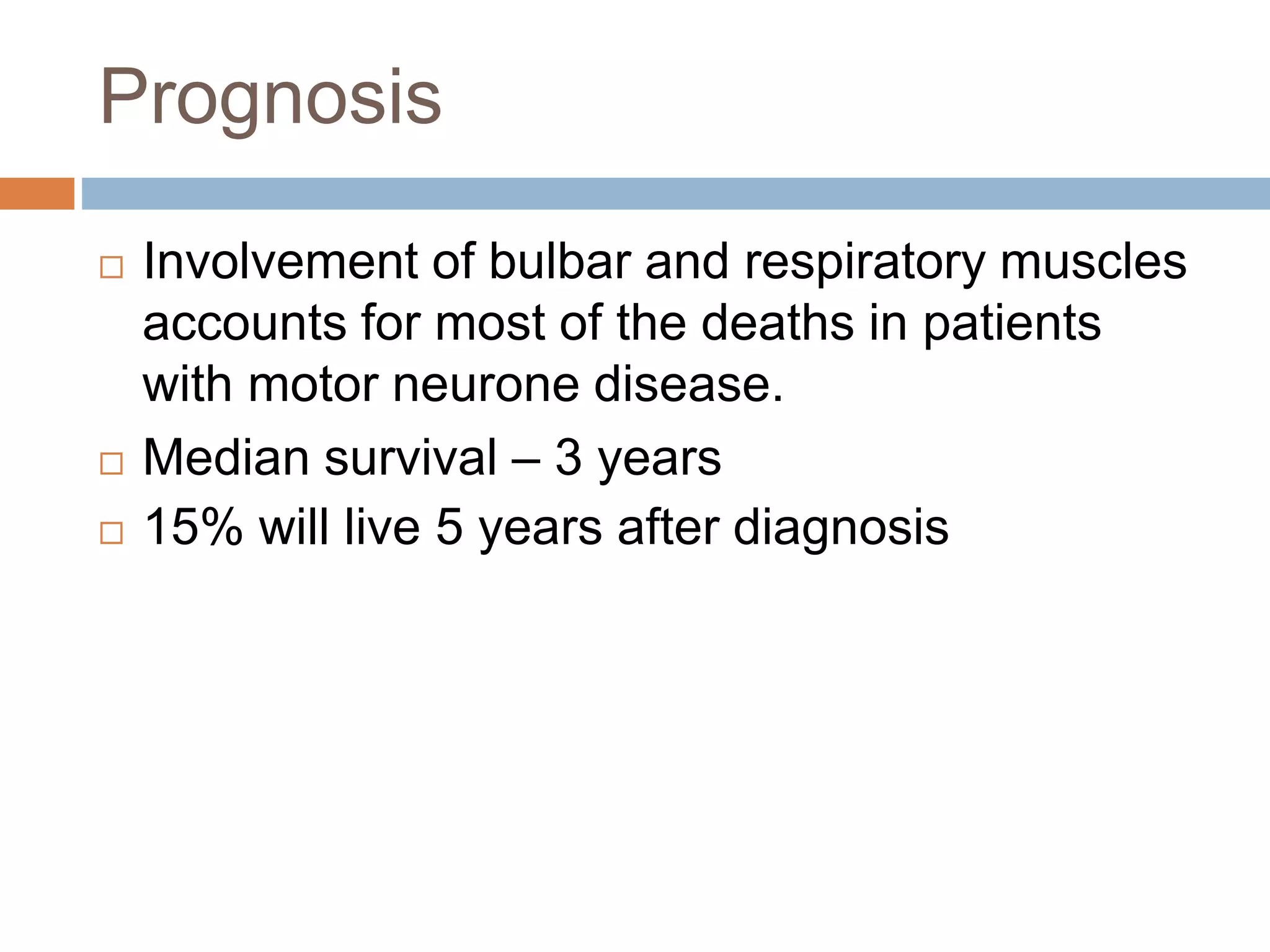 Prognosis

□ Involvement of bulbar and respiratory muscles accounts for most of the deaths in patients with motor neurone disease.

□ Median survival – 3 years

□ 15% will live 5 years after diagnosis